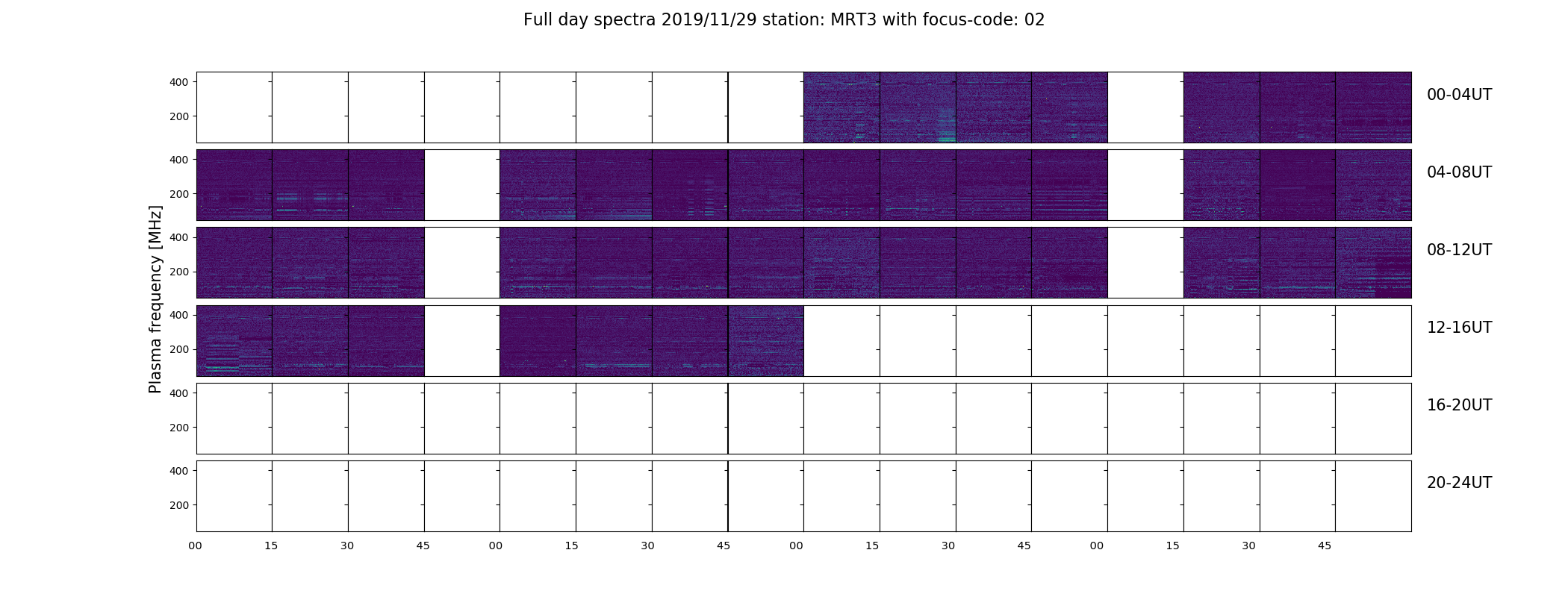 Full day spectra 2019/11/29 station: MRT3 with focus-code: 02

Plasma frequency [MHz]

400
200
00-04UT

400
200
04-08UT

400
200
08-12UT

400
200
12-16UT

400
200
16-20UT

400
200
20-24UT

00 15 30 45 00 15 30 45 00 15 30 45 00 15 30 45